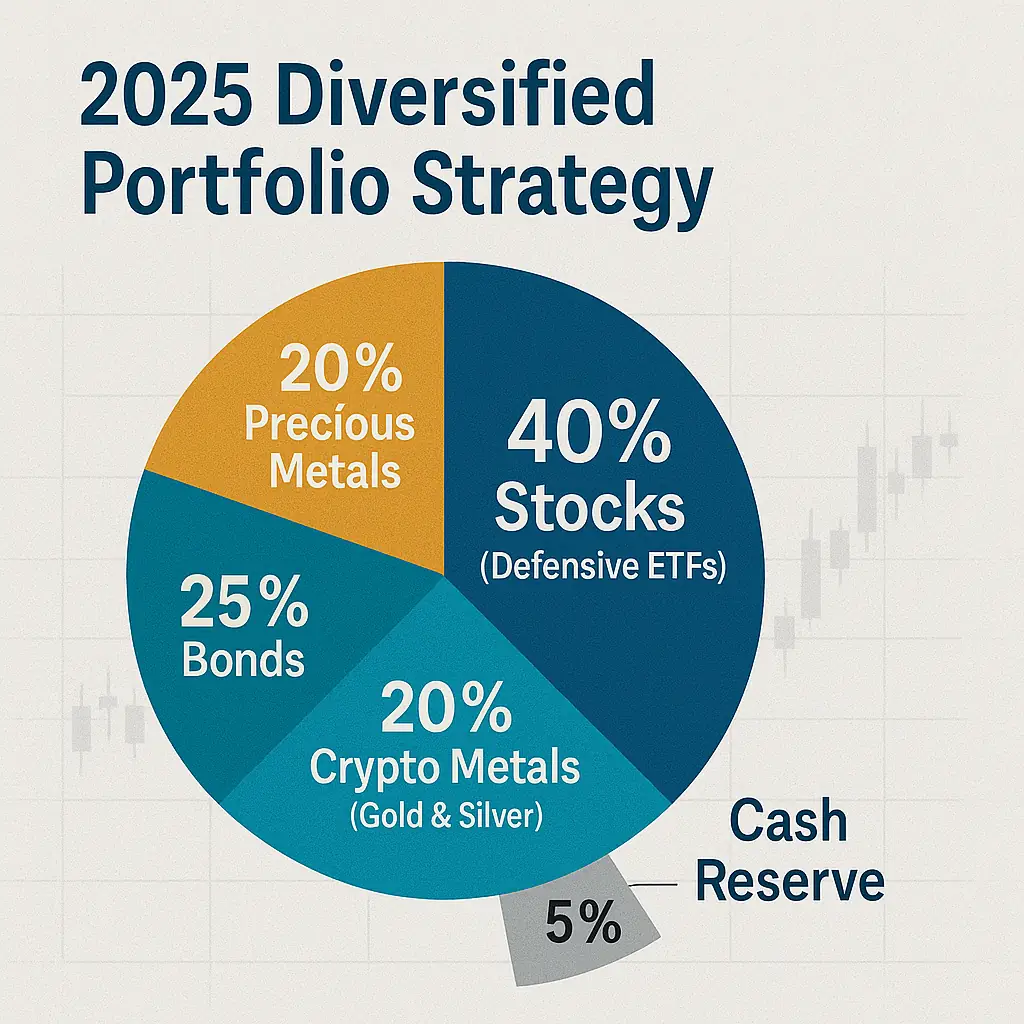 2025 Diversified Portfolio Strategy

20% Precíous Metals

40% Stocks (Defensive ETFs)

25% Bonds

20% Crypto Metals (Gold & Silver)

Cash Reserve

5%